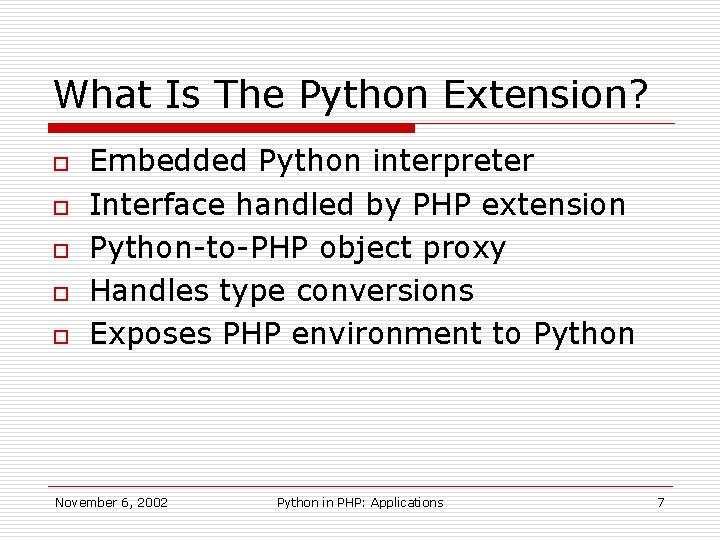 What Is The Python Extension?

- Embedded Python interpreter
- Interface handled by PHP extension
- Python-to-PHP object proxy
- Handles type conversions
- Exposes PHP environment to Python

November 6, 2002 Python in PHP: Applications 7